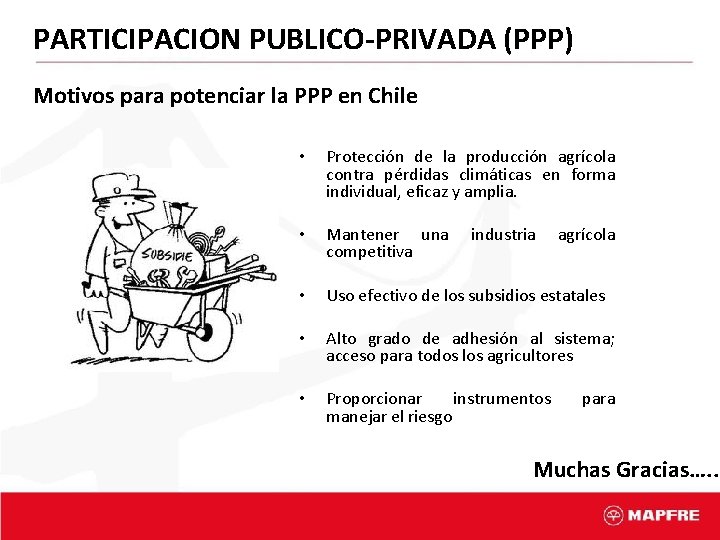 PARTICIPACION PUBLICO-PRIVADA (PPP)

Motivos para potenciar la PPP en Chile

SUBSIDIE

• Protección de la producción agrícola contra pérdidas climáticas en forma individual, eficaz y amplia.

• Mantener una industria agrícola competitiva

• Uso efectivo de los subsidios estatales

• Alto grado de adhesión al sistema; acceso para todos los agricultores

• Proporcionar instrumentos para manejar el riesgo

Muchas Gracias…..

MAPFRE